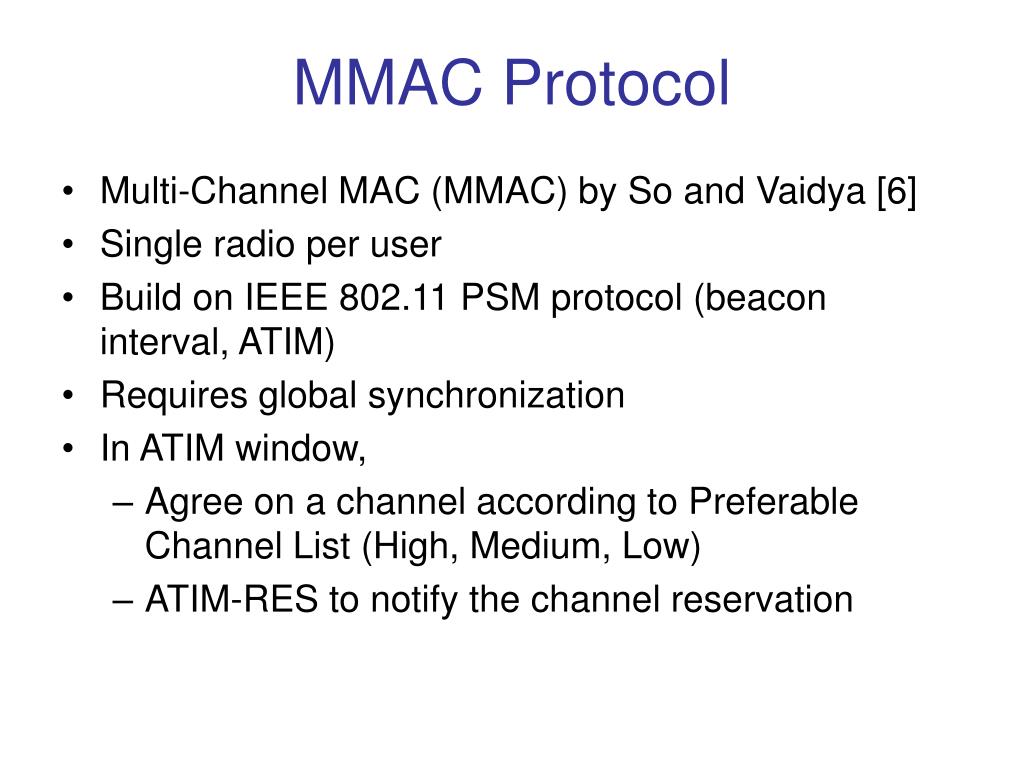 MMAC Protocol

• Multi-Channel MAC (MMAC) by So and Vaidya [6]
• Single radio per user
• Build on IEEE 802.11 PSM protocol (beacon interval, ATIM)
• Requires global synchronization
• In ATIM window,
– Agree on a channel according to Preferable Channel List (High, Medium, Low)
– ATIM-RES to notify the channel reservation